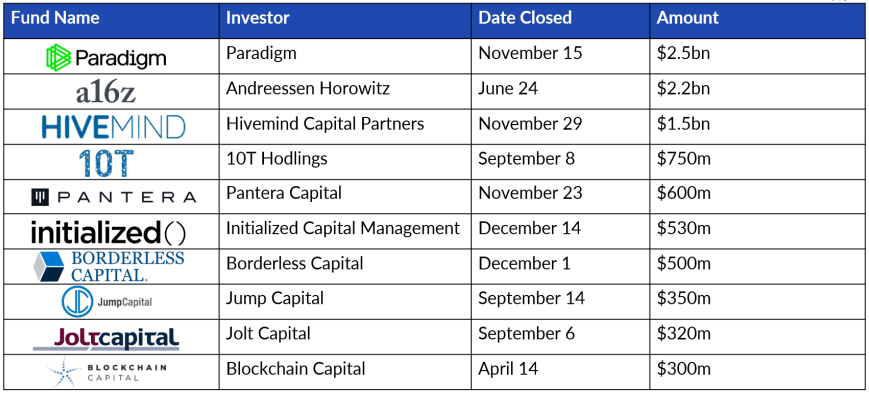 | Fund Name | Investor | Date Closed | Amount |
|---|---|---|---|
| Paradigm | Paradigm | November 15 | \$2.5bn |
| a16z | Andreessen Horowitz | June 24 | \$2.2bn |
| HIVEMIND | Hivemind Capital Partners | November 29 | \$1.5bn |
| 10T | 10T Hodlings | September 8 | \$750m |
| PANTERA | Pantera Capital | November 23 | \$600m |
| initialized() | Initialized Capital Management | December 14 | \$530m |
| BORDERLESS CAPITAL. | Borderless Capital | December 1 | \$500m |
| JumpCapital | Jump Capital | September 14 | \$350m |
| Joltcapital | Jolt Capital | September 6 | \$320m |
| BLOCKCHAIN CAPITAL | Blockchain Capital | April 14 | \$300m |